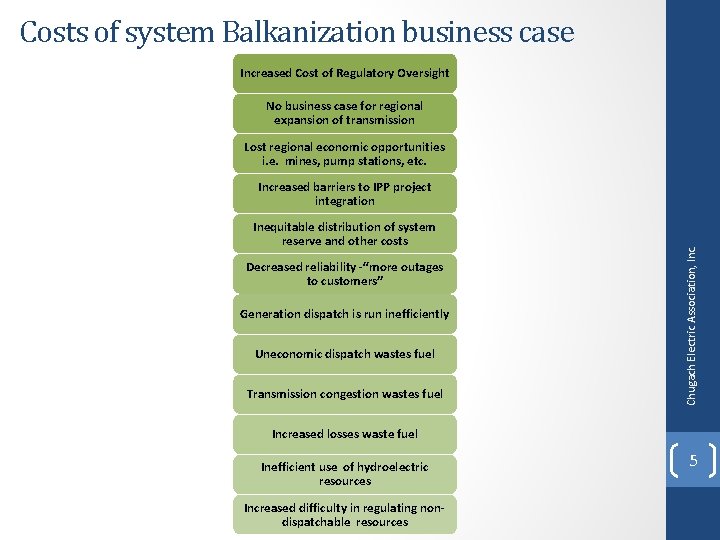 Costs of system Balkanization business case

Increased Cost of Regulatory Oversight

No business case for regional expansion of transmission

Lost regional economic opportunities i.e. mines, pump stations, etc.

Increased barriers to IPP project integration

Inequitable distribution of system reserve and other costs

Decreased reliability -"more outages to customers"

Generation dispatch is run inefficiently

Uneconomic dispatch wastes fuel

Transmission congestion wastes fuel

Increased losses waste fuel

Inefficient use of hydroelectric resources

Increased difficulty in regulating non-dispatchable resources

Chugach Electric Association, Inc

5